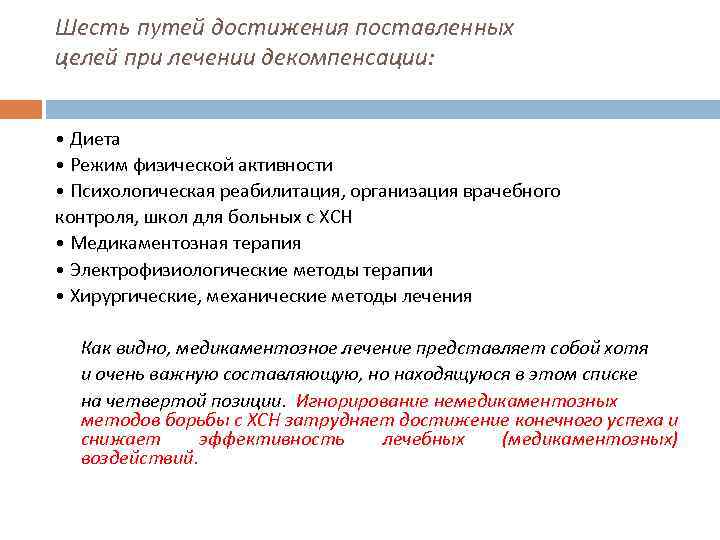 Шесть путей достижения поставленных целей при лечении декомпенсации:

• Диета
• Режим физической активности
• Психологическая реабилитация, организация врачебного контроля, школ для больных с ХСН
• Медикаментозная терапия
• Электрофизиологические методы терапии
• Хирургические, механические методы лечения

Как видно, медикаментозное лечение представляет собой хотя и очень важную составляющую, но находящуюся в этом списке на четвертой позиции. Игнорирование немедикаментозных методов борьбы с ХСН затрудняет достижение конечного успеха и снижает эффективность лечебных (медикаментозных) воздействий.